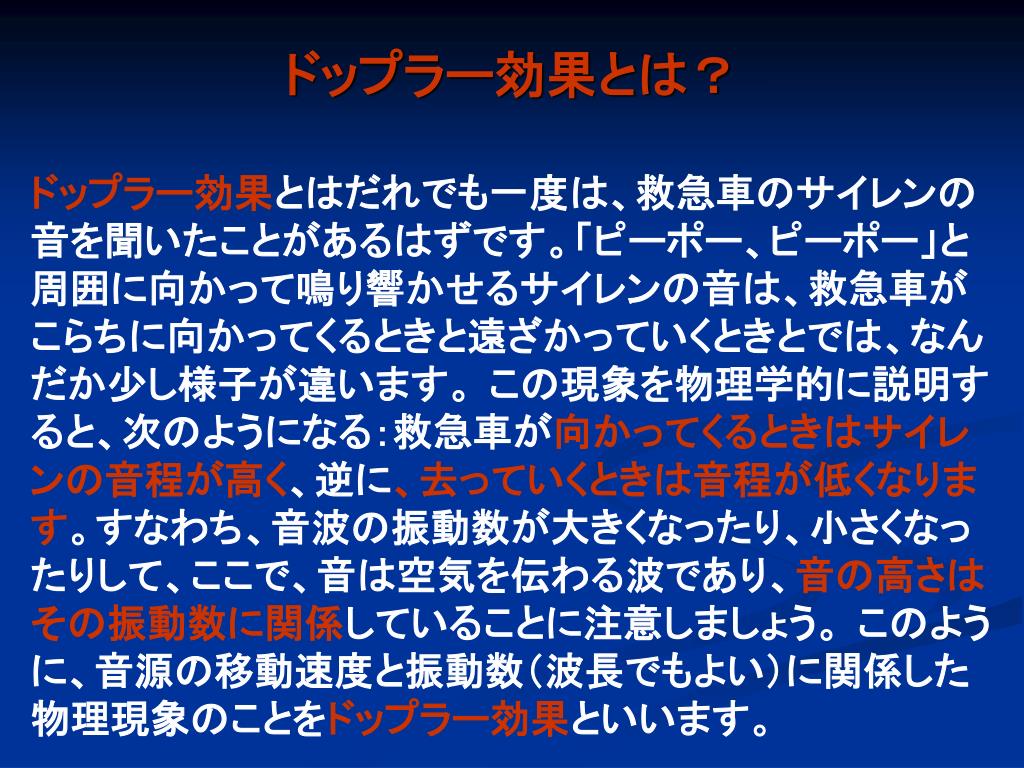 ドップラー効果とは？

ドップラー効果とはだれでも一度は、救急車のサイレンの音を聞いたことがあるはずです。｢ピーポー、ピーポー｣と周囲に向かって鳴り響かせるサイレンの音は、救急車がこらちに向かってくるときと遠ざかっていくときとでは、なんだか少し様子が違います。この現象を物理学的に説明すると、次のようになる：救急車が向かってくるときはサイレンの音程が高く、逆に、去っていくときは音程が低くなります。すなわち、音波の振動数が大きくなったり、小さくなったりして、ここで、音は空気を伝わる波であり、音の高さはその振動数に関係していることに注意しましょう。このように、音源の移動速度と振動数（波長でもよい）に関係した物理現象のことをドップラー効果といいます。